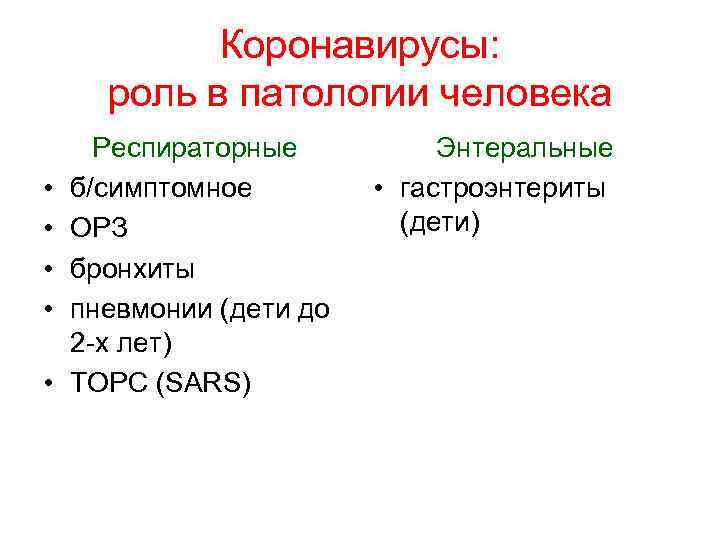 Коронавирусы:
роль в патологии человека

Респираторные

• б/симптомное
• ОРЗ
• бронхиты
• пневмонии (дети до 2-х лет)
• ТОРС (SARS)

Энтеральные

• гастроэнтериты (дети)